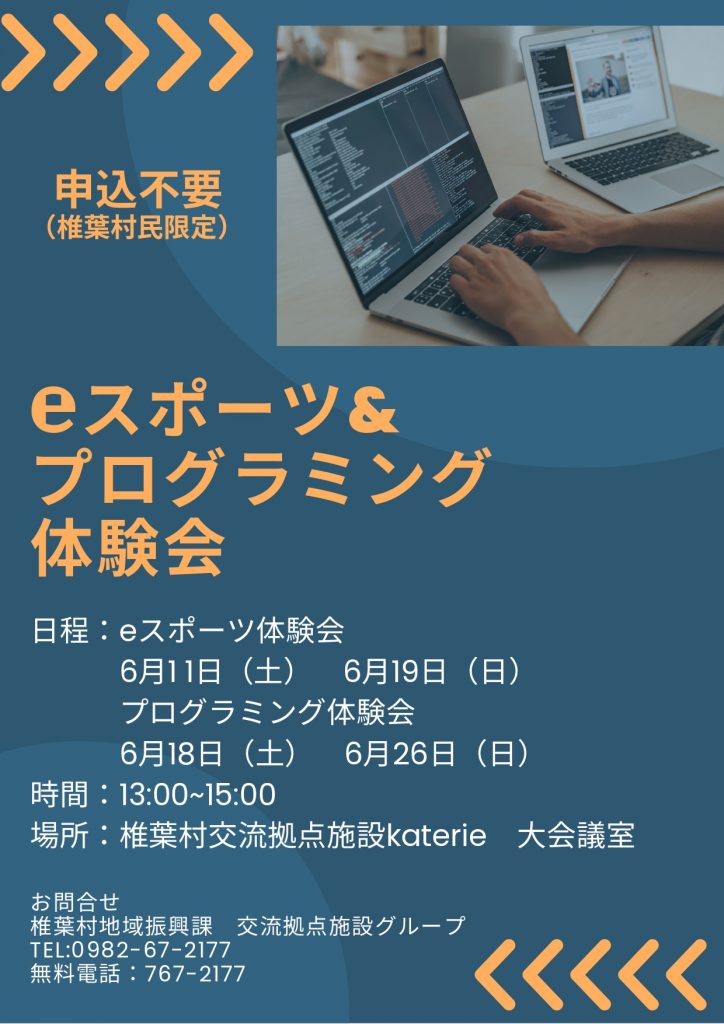 申込不要
（椎葉村民限定）

eスポーツ&
プログラミング
体験会

日程：eスポーツ体験会
6月11日（土）　6月19日（日）
プログラミング体験会
6月18日（土）　6月26日（日）
時間：13:00~15:00
場所：椎葉村交流拠点施設katerie　大会議室

お問合せ
椎葉村地域振興課　交流拠点施設グループ
TEL:0982-67-2177
無料電話：767-2177